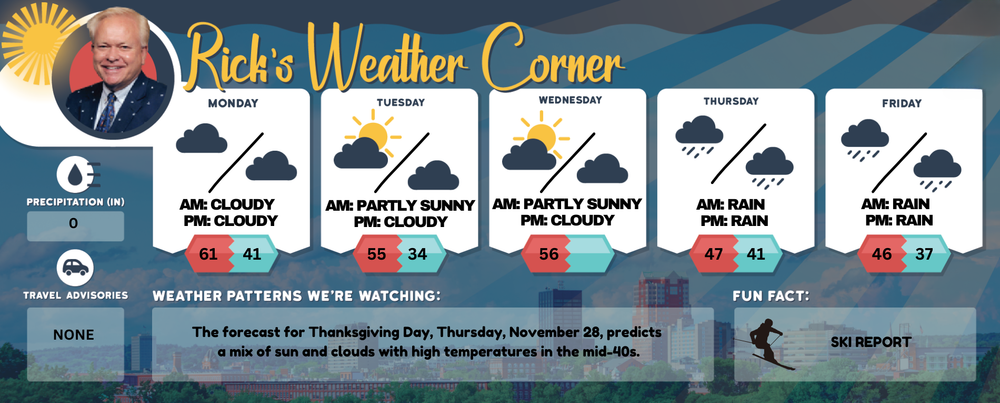 Rick's Weather Corner

MONDAY
AM: CLOUDY
PM: CLOUDY
61 41

TUESDAY
AM: PARTLY SUNNY
PM: CLOUDY
55 34

WEDNESDAY
AM: PARTLY SUNNY
PM: CLOUDY
56

THURSDAY
AM: RAIN
PM: RAIN
47 41

FRIDAY
AM: RAIN
PM: RAIN
46 37

PRECIPITATION (IN)
0

TRAVEL ADVISORIES
NONE

WEATHER PATTERNS WE'RE WATCHING:
The forecast for Thanksgiving Day, Thursday, November 28, predicts a mix of sun and clouds with high temperatures in the mid-40s.

FUN FACT:
SKI REPORT